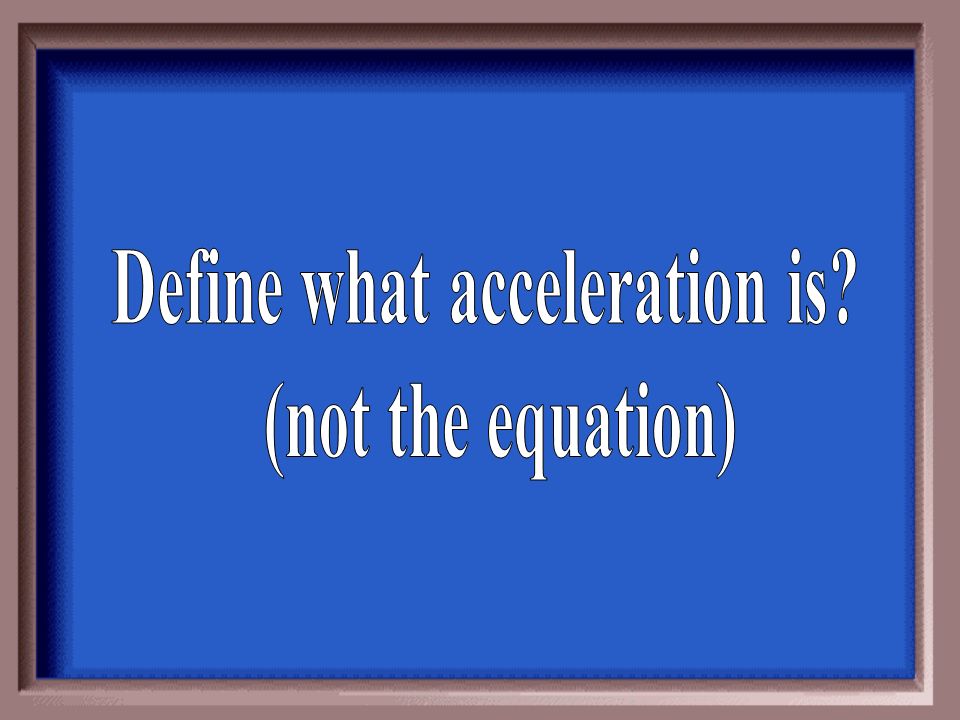 Define what acceleration is?
(not the equation)